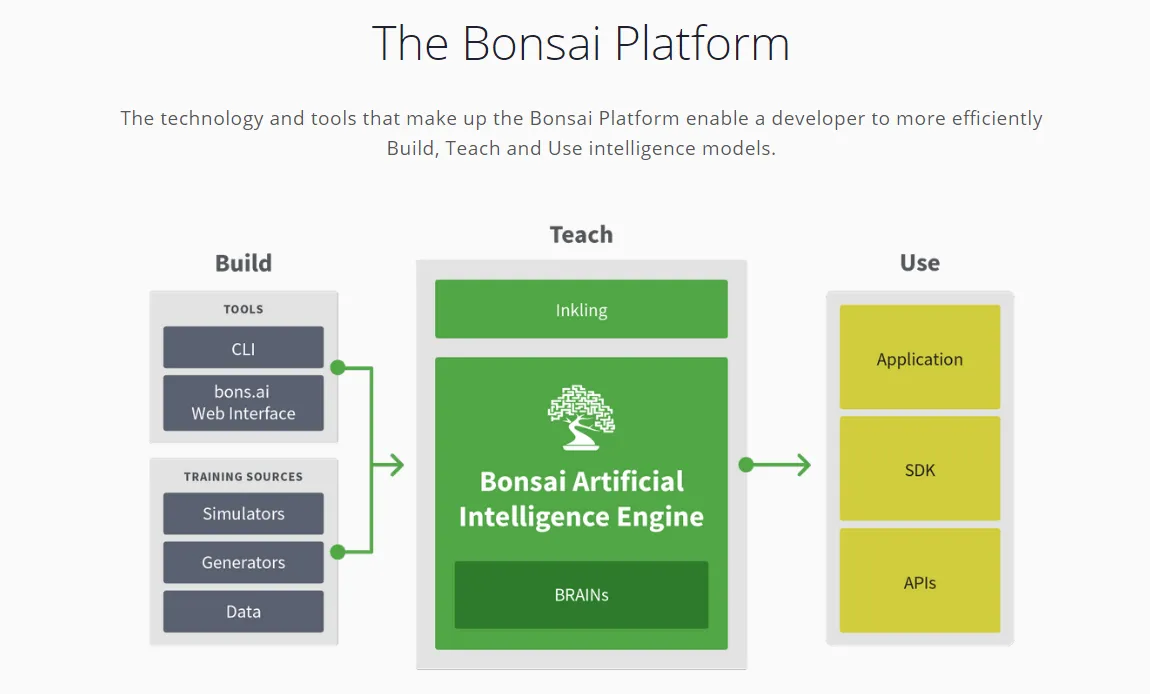 The Bonsai Platform

The technology and tools that make up the Bonsai Platform enable a developer to more efficiently Build, Teach and Use intelligence models.

Build

TOOLS

CLI

bons.ai
Web Interface

TRAINING SOURCES

Simulators

Generators

Data

Teach

Inkling

Bonsai Artificial Intelligence Engine

BRAINs

Use

Application

SDK

APIs